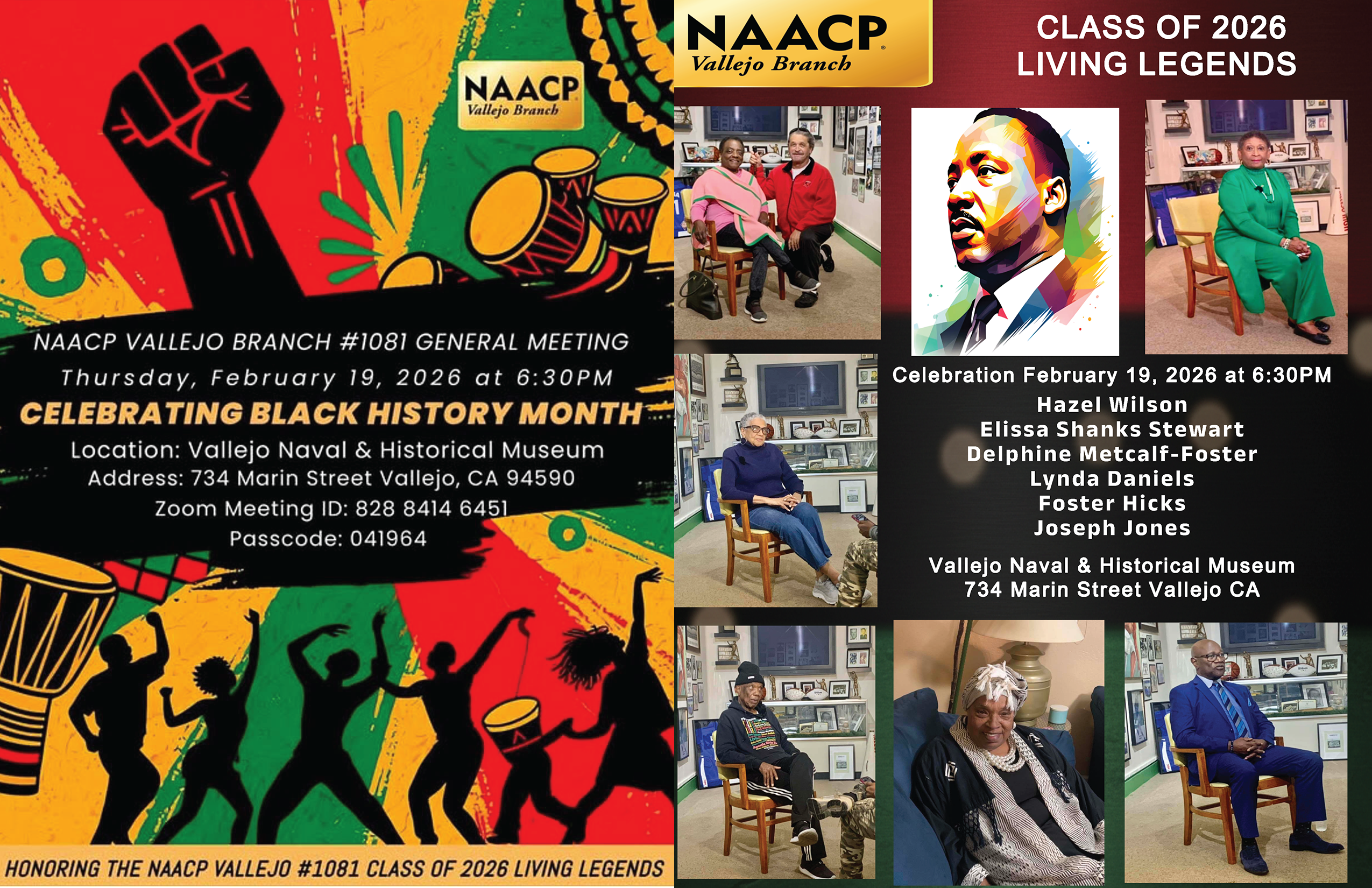 NAACP
Vallejo Branch

NAACP VALLEJO BRANCH #1081 GENERAL MEETING
Thursday, February 19, 2026 at 6:30PM
CELEBRATING BLACK HISTORY MONTH
Location: Vallejo Naval & Historical Museum
Address: 734 Marin Street Vallejo, CA 94590
Zoom Meeting ID: 828 8414 6451
Passcode: 041964

HONORING THE NAACP VALLEJO #1081 CLASS OF 2026 LIVING LEGENDS

NAACP
Vallejo Branch

CLASS OF 2026
LIVING LEGENDS

Celebration February 19, 2026 at 6:30PM
Hazel Wilson
Elissa Shanks Stewart
Delphine Metcalf-Foster
Lynda Daniels
Foster Hicks
Joseph Jones

Vallejo Naval & Historical Museum
734 Marin Street Vallejo CA